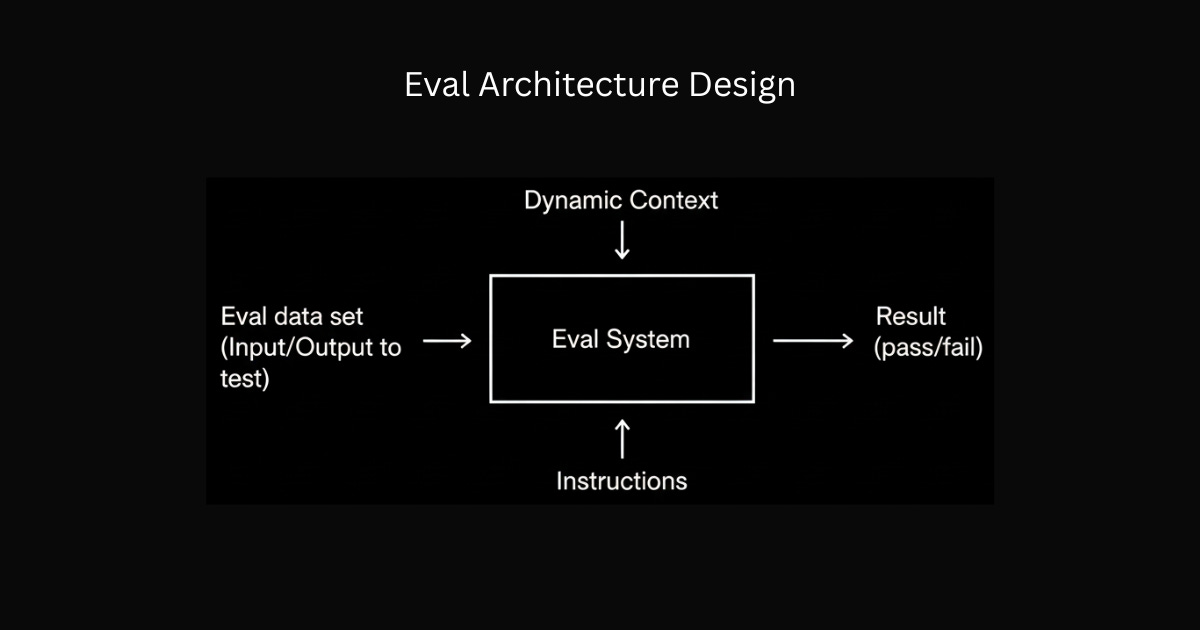 Eval Architecture Design

Dynamic Context

Eval data set (Input/Output to test)

Eval System

Result (pass/fail)

Instructions